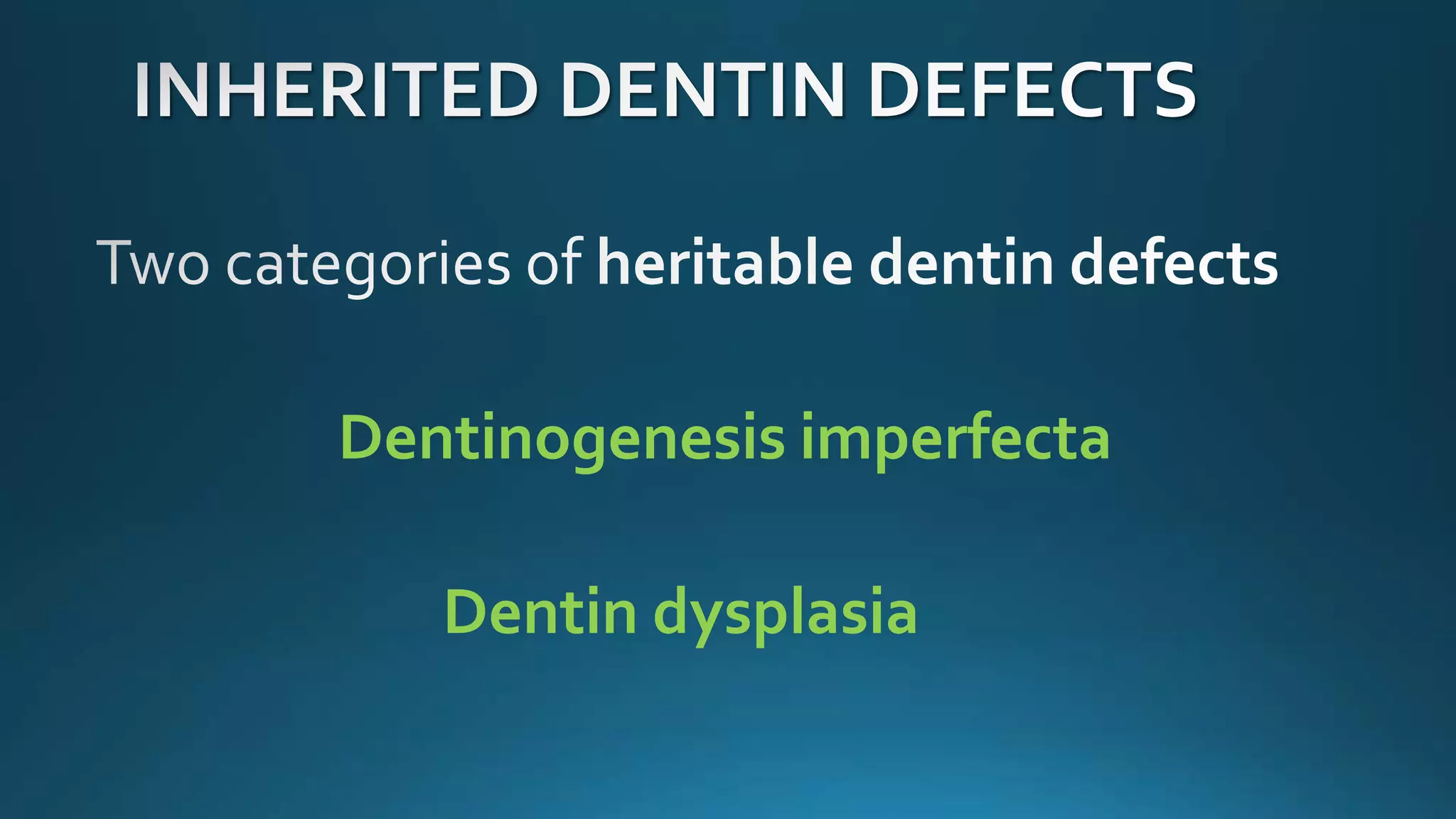 INHERITED DENTIN DEFECTS

Two categories of heritable dentin defects

Dentinogenesis imperfecta

Dentin dysplasia